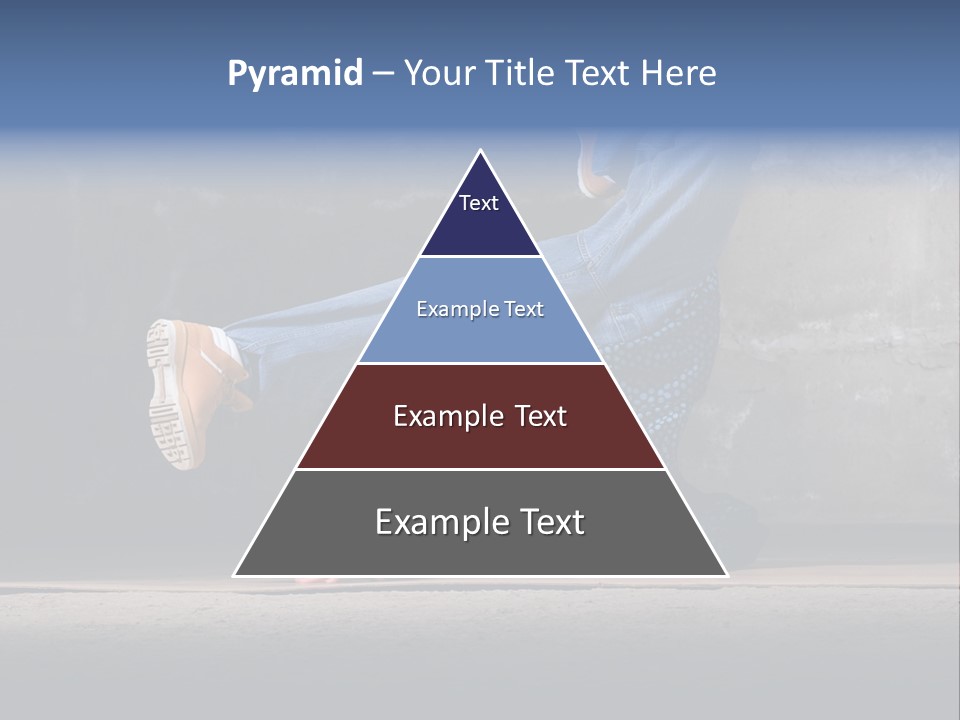 Pyramid – Your Title Text Here

Text

Example Text

Example Text

Example Text